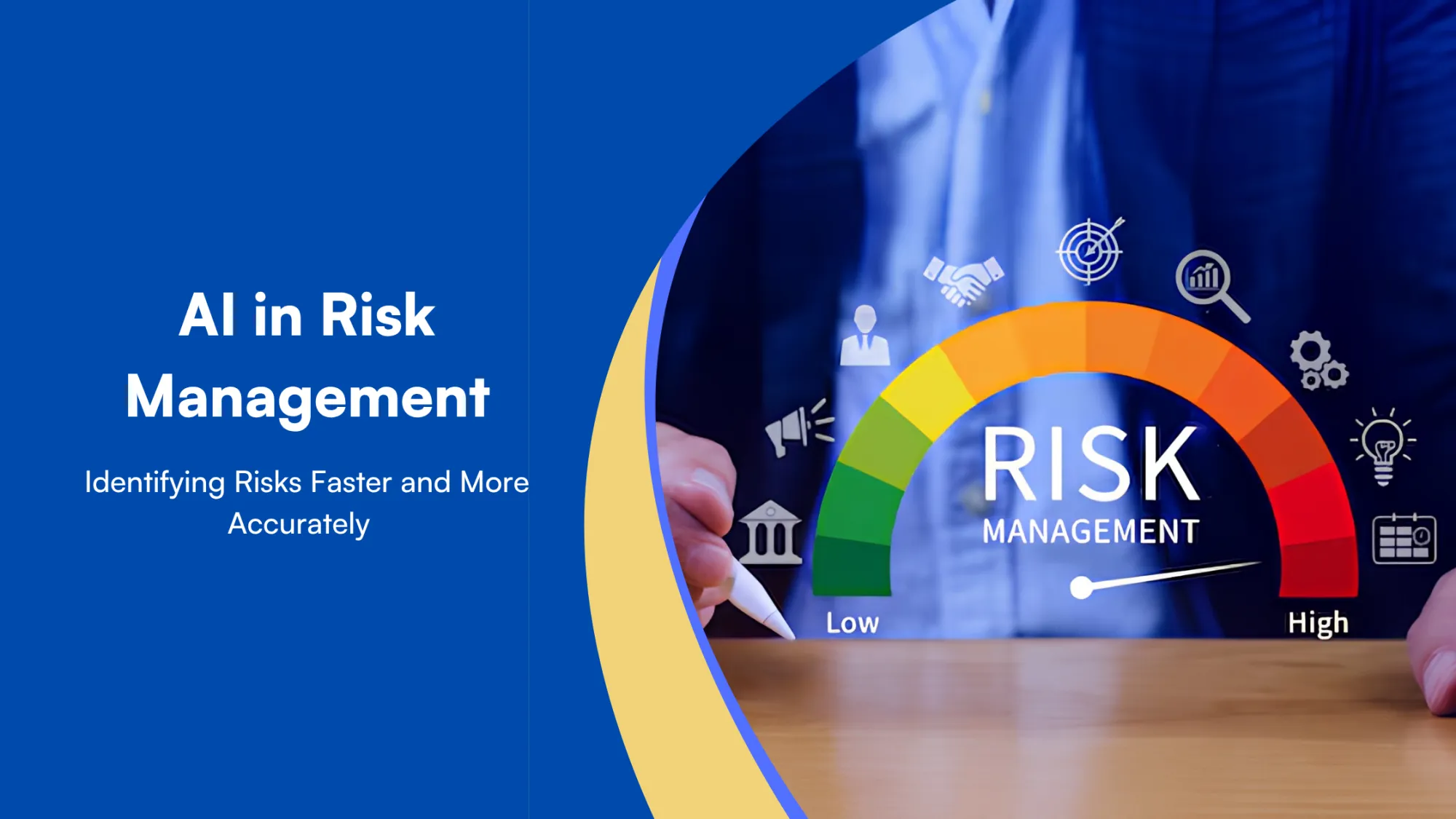 AI in Risk Management

Identifying Risks Faster and More Accurately

RISK
MANAGEMENT

Low

High